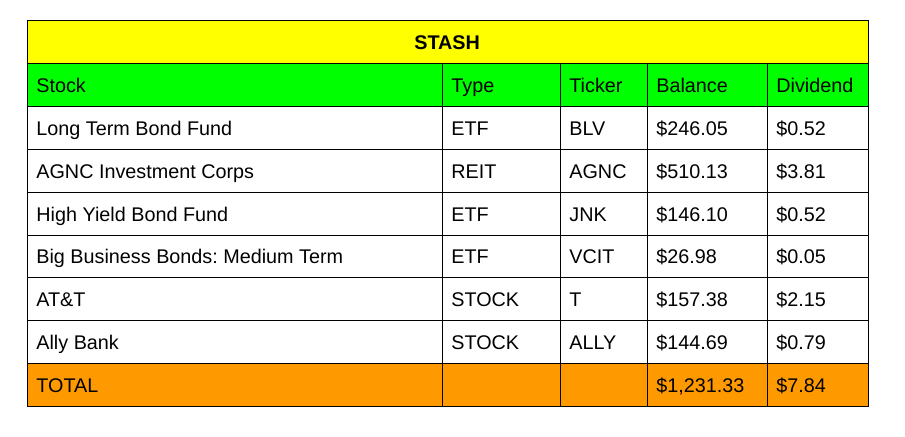 STASH

| Stock | Type | Ticker | Balance | Dividend |
|---|---|---|---|---|
| Long Term Bond Fund | ETF | BLV | \$246.05 | \$0.52 |
| AGNC Investment Corps | REIT | AGNC | \$510.13 | \$3.81 |
| High Yield Bond Fund | ETF | JNK | \$146.10 | \$0.52 |
| Big Business Bonds: Medium Term | ETF | VCIT | \$26.98 | \$0.05 |
| AT&T | STOCK | T | \$157.38 | \$2.15 |
| Ally Bank | STOCK | ALLY | \$144.69 | \$0.79 |
| TOTAL | | | \$1,231.33 | \$7.84 |